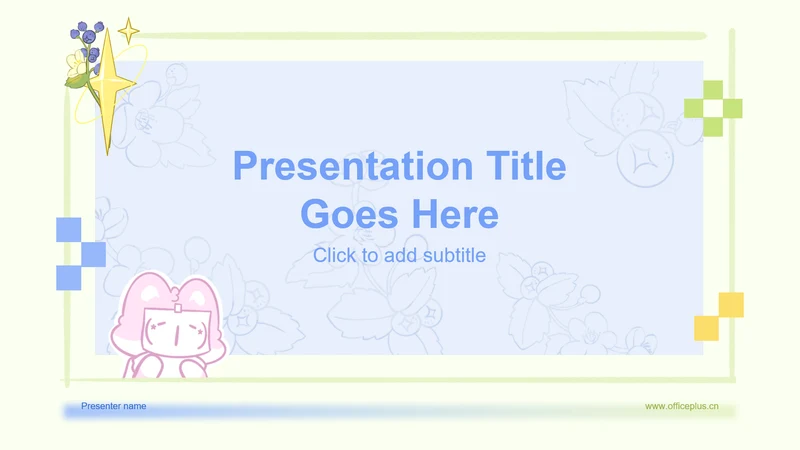 Presentation Title Goes Here

Click to add subtitle

Presenter name

www.officeplus.cn